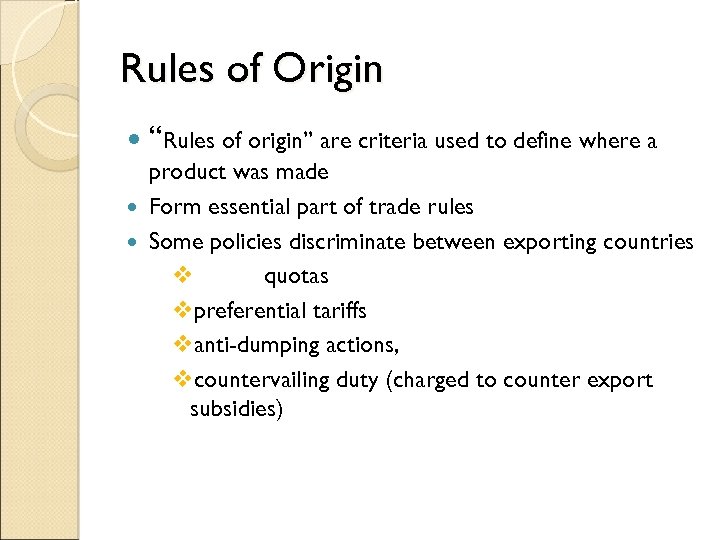 Rules of Origin

“Rules of origin” are criteria used to define where a product was made

Form essential part of trade rules

Some policies discriminate between exporting countries

quotas

preferential tariffs

anti-dumping actions,

countervailing duty (charged to counter export subsidies)